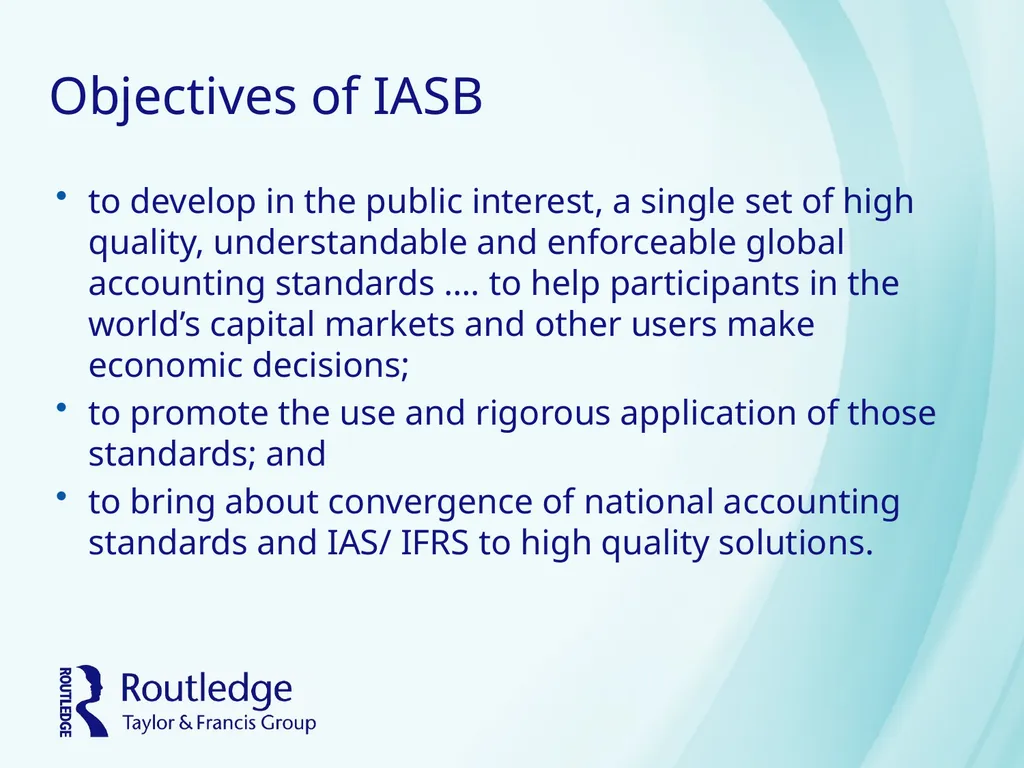 Objectives of IASB

• to develop in the public interest, a single set of high quality, understandable and enforceable global accounting standards …. to help participants in the world’s capital markets and other users make economic decisions;

• to promote the use and rigorous application of those standards; and

• to bring about convergence of national accounting standards and IAS/ IFRS to high quality solutions.

ROUTLEDGE Routledge Taylor & Francis Group